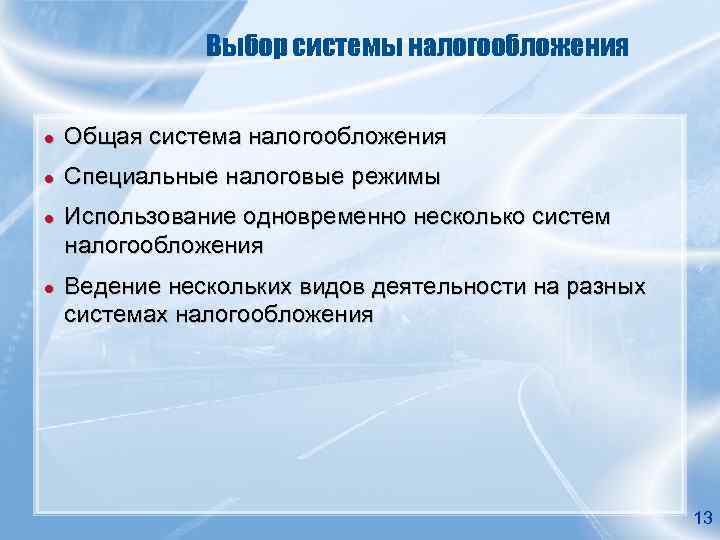 Выбор системы налогообложения

- Общая система налогообложения
- Специальные налоговые режимы
- Использование одновременно несколько систем налогообложения
- Ведение нескольких видов деятельности на разных системах налогообложения

13